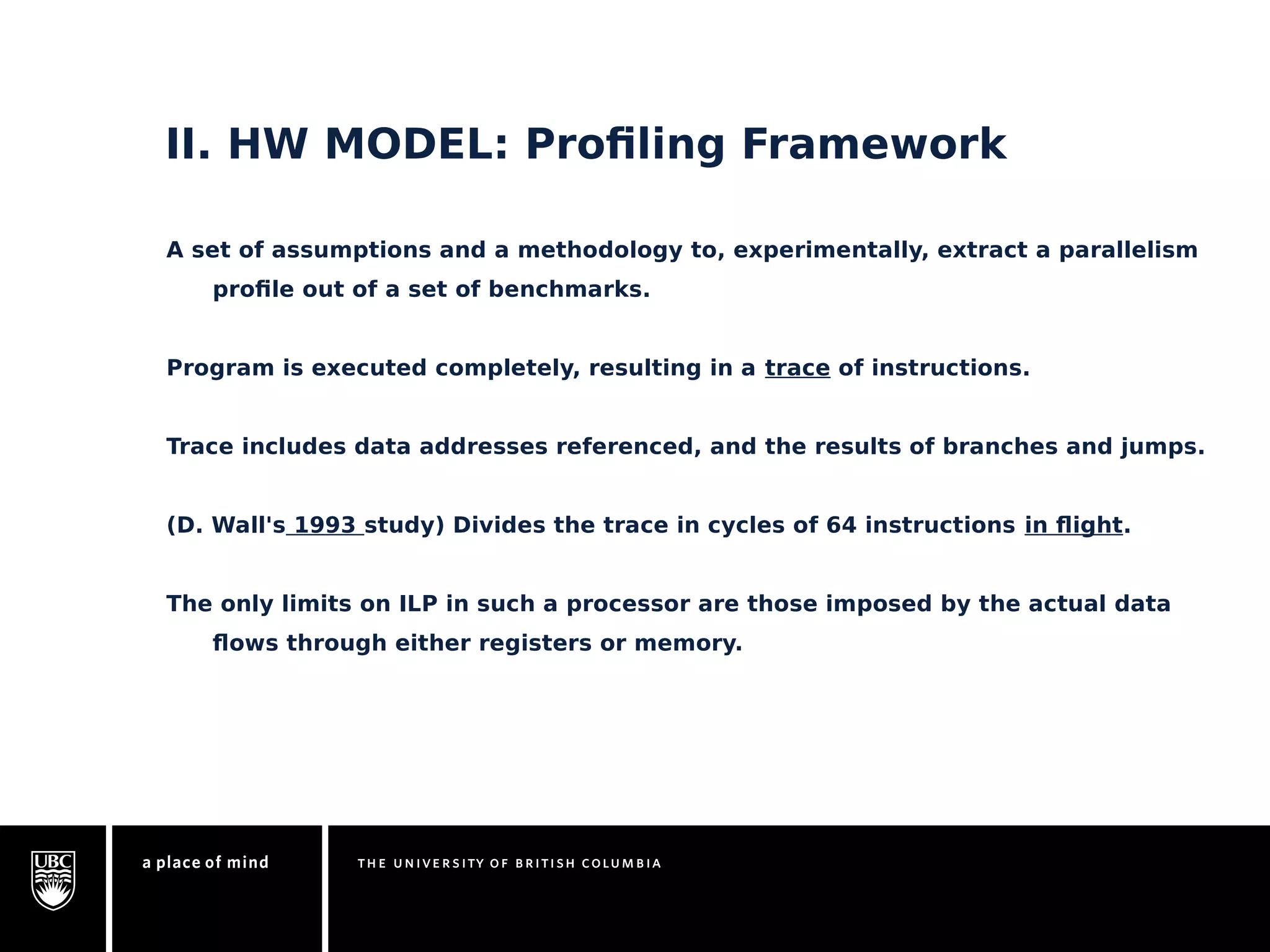 II. HW MODEL: Profiling Framework

A set of assumptions and a methodology to, experimentally, extract a parallelism profile out of a set of benchmarks.

Program is executed completely, resulting in a trace of instructions.

Trace includes data addresses referenced, and the results of branches and jumps.

(D. Wall's 1993 study) Divides the trace in cycles of 64 instructions in flight.

The only limits on ILP in such a processor are those imposed by the actual data flows through either registers or memory.

UBC

a place of mind

THE UNIVERSITY OF BRITISH COLUMBIA